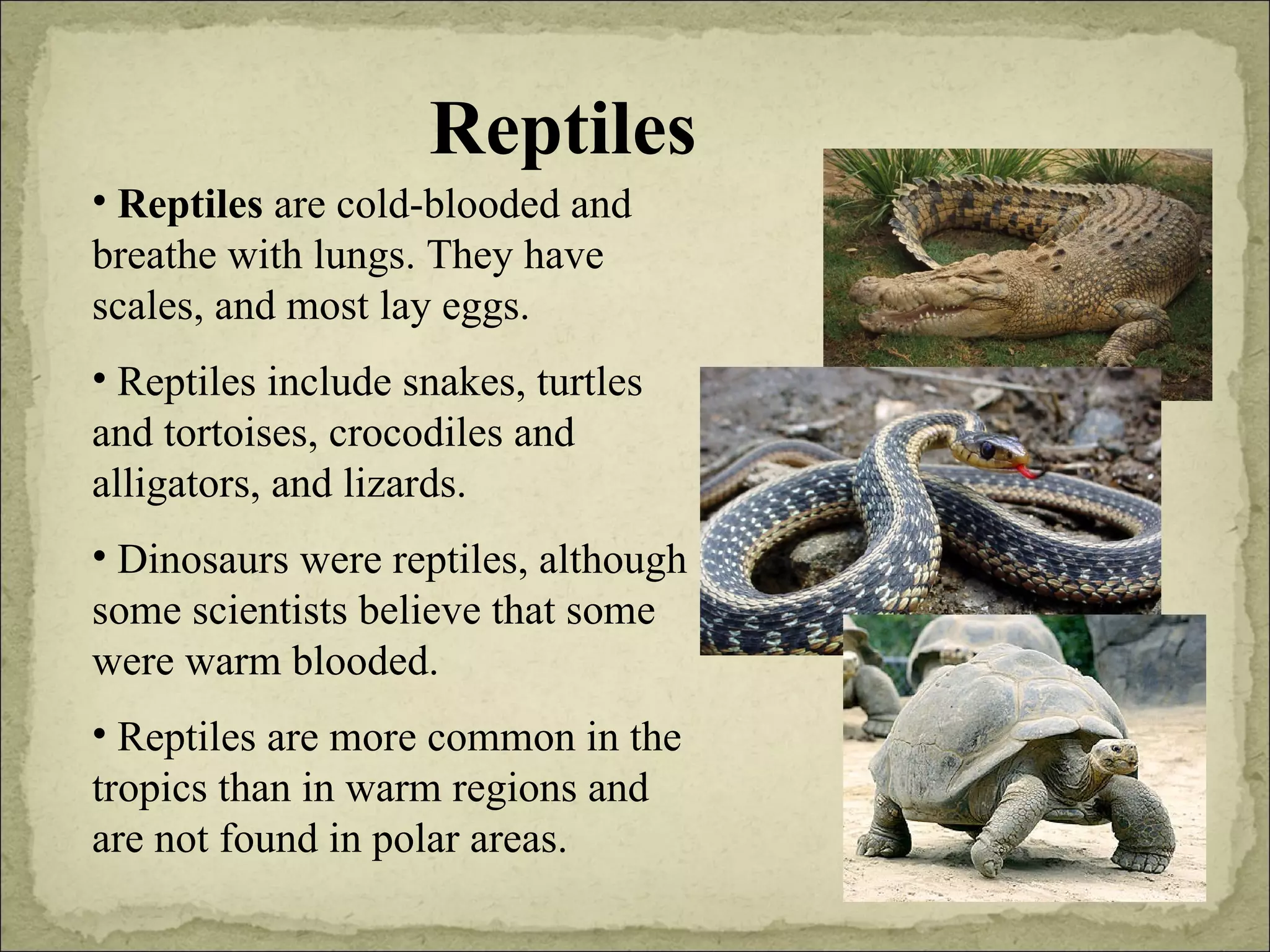 Reptiles

• Reptiles are cold-blooded and breathe with lungs. They have scales, and most lay eggs.

• Reptiles include snakes, turtles and tortoises, crocodiles and alligators, and lizards.

• Dinosaurs were reptiles, although some scientists believe that some were warm blooded.

• Reptiles are more common in the tropics than in warm regions and are not found in polar areas.